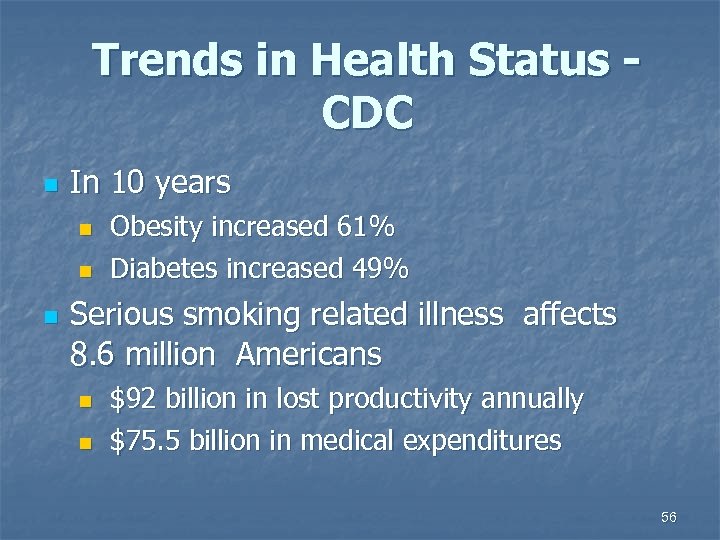 Trends in Health Status - CDC

- In 10 years
  - Obesity increased 61%
  - Diabetes increased 49%
- Serious smoking related illness affects 8.6 million Americans
  - \$92 billion in lost productivity annually
  - \$75.5 billion in medical expenditures

56